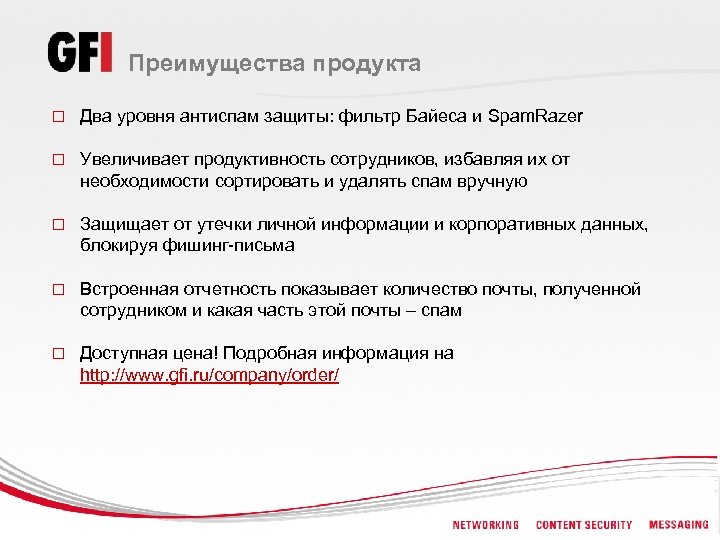 GFI Преимущества продукта

□ Два уровня антиспам защиты: фильтр Байеса и SpamRazer

□ Увеличивает продуктивность сотрудников, избавляя их от необходимости сортировать и удалять спам вручную

□ Защищает от утечки личной информации и корпоративных данных, блокируя фишинг-письма

□ Встроенная отчетность показывает количество почты, полученной сотрудником и какая часть этой почты – спам

□ Доступная цена! Подробная информация на http://www.gfi.ru/company/order/

NETWORKING CONTENT SECURITY MESSAGING